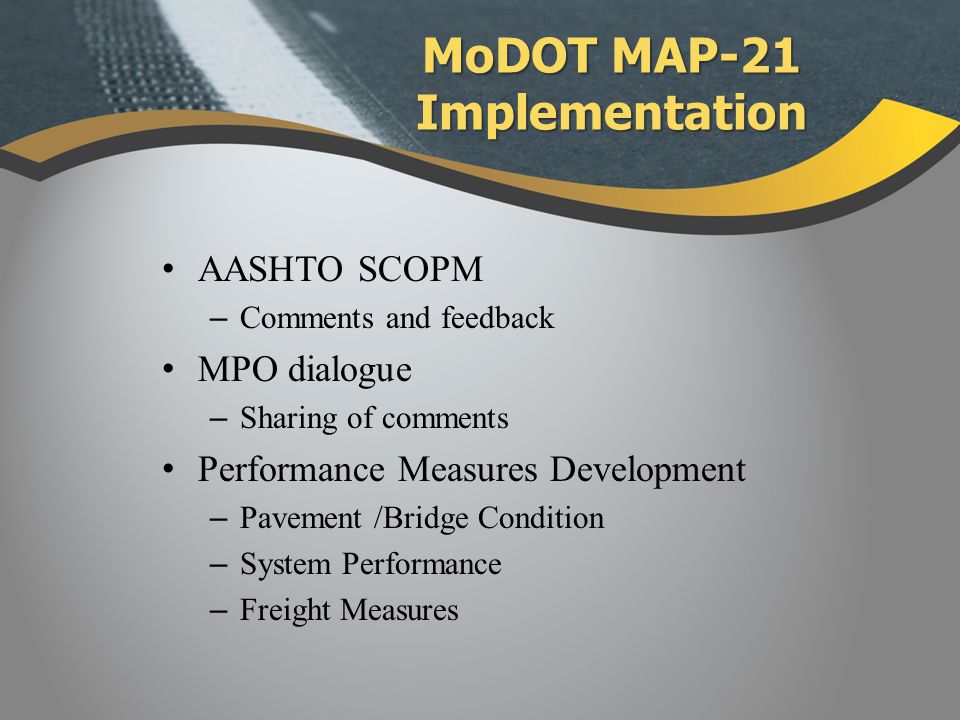 MoDOT MAP-21 Implementation

• AASHTO SCOPM
– Comments and feedback
• MPO dialogue
– Sharing of comments
• Performance Measures Development
– Pavement /Bridge Condition
– System Performance
– Freight Measures